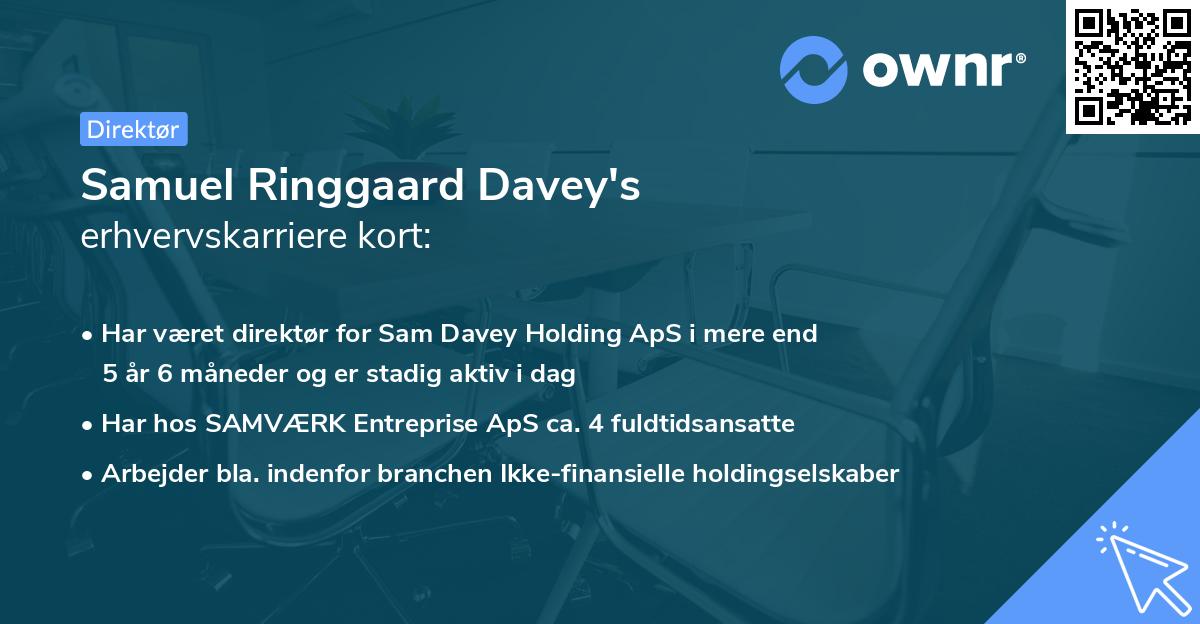 ownr®

Direktør

Samuel Ringgaard Davey's
erhvervskarriere kort:

• Har været direktør for Sam Davey Holding ApS i mere end 5 år 6 måneder og er stadig aktiv i dag

• Har hos SAMVÆRK Entreprise ApS ca. 4 fuldtidsansatte

• Arbejder bla. indenfor branchen Ikke-finansielle holdingselskaber